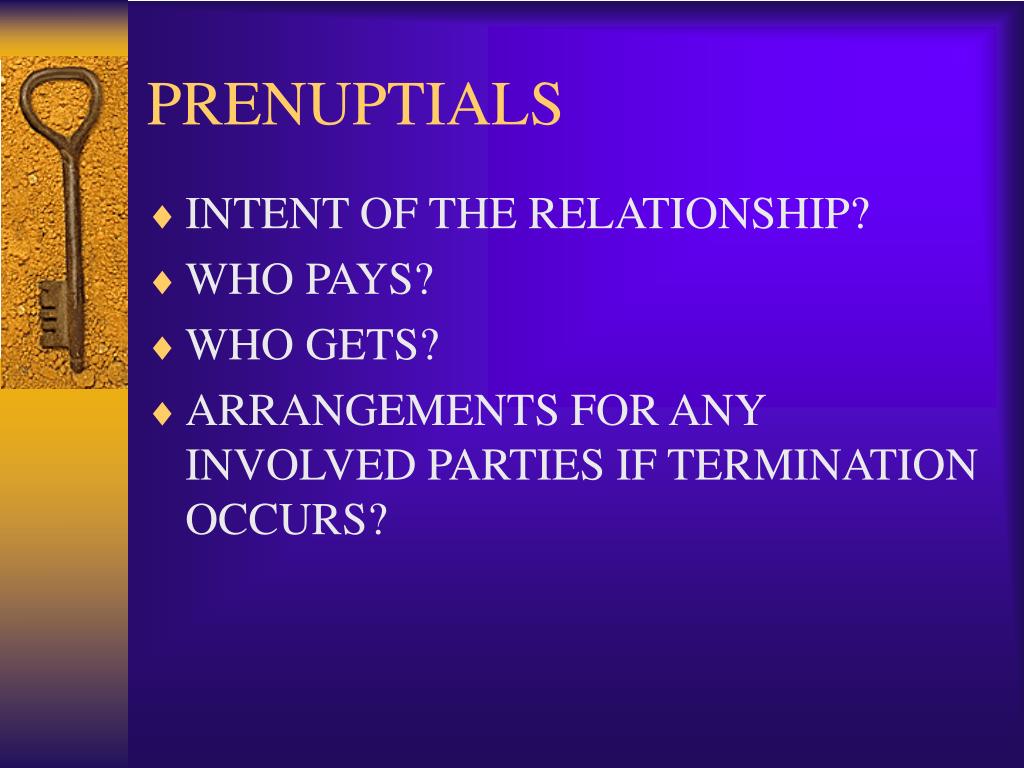 PRENUPTIALS

♦ INTENT OF THE RELATIONSHIP?
♦ WHO PAYS?
♦ WHO GETS?
♦ ARRANGEMENTS FOR ANY INVOLVED PARTIES IF TERMINATION OCCURS?